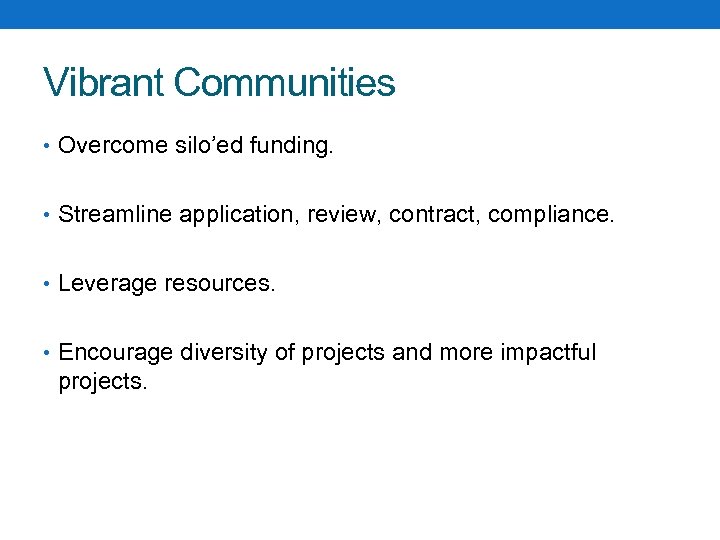 Vibrant Communities

• Overcome silo’ed funding.

• Streamline application, review, contract, compliance.

• Leverage resources.

• Encourage diversity of projects and more impactful projects.